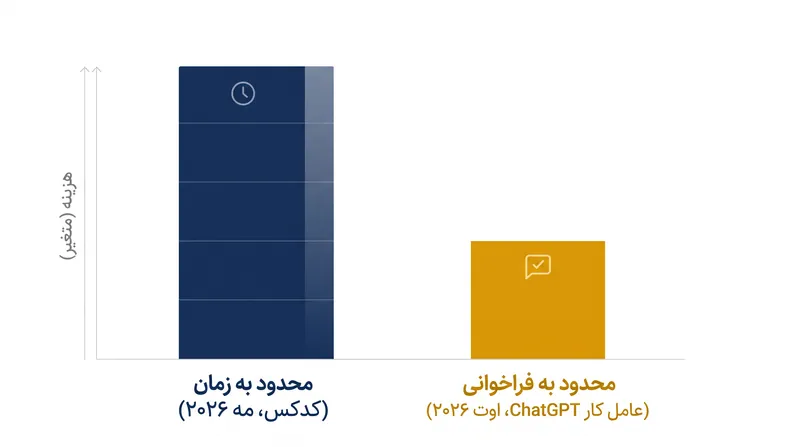 هزینه (متغیر)

محدود به زمان
(کدکس، مه ۲۰۲۶)

محدود به فراخوانی
(عامل کار ChatGPT، اوت ۲۰۲۶)